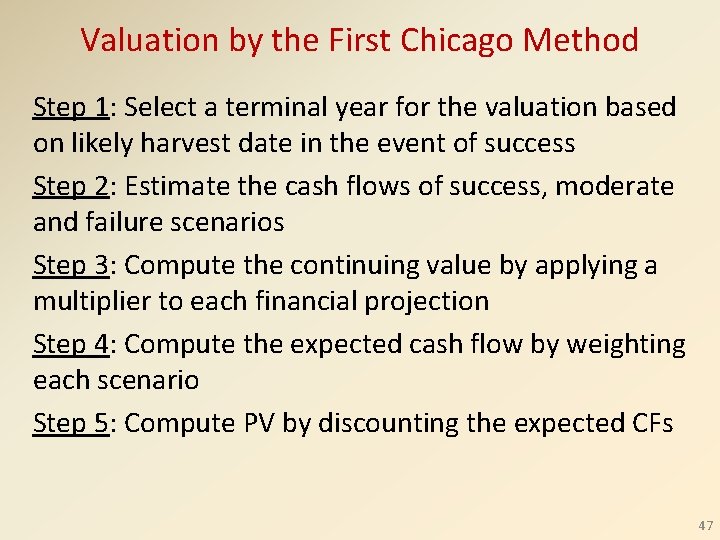 Valuation by the First Chicago Method

Step 1: Select a terminal year for the valuation based on likely harvest date in the event of success

Step 2: Estimate the cash flows of success, moderate and failure scenarios

Step 3: Compute the continuing value by applying a multiplier to each financial projection

Step 4: Compute the expected cash flow by weighting each scenario

Step 5: Compute PV by discounting the expected CFs

47